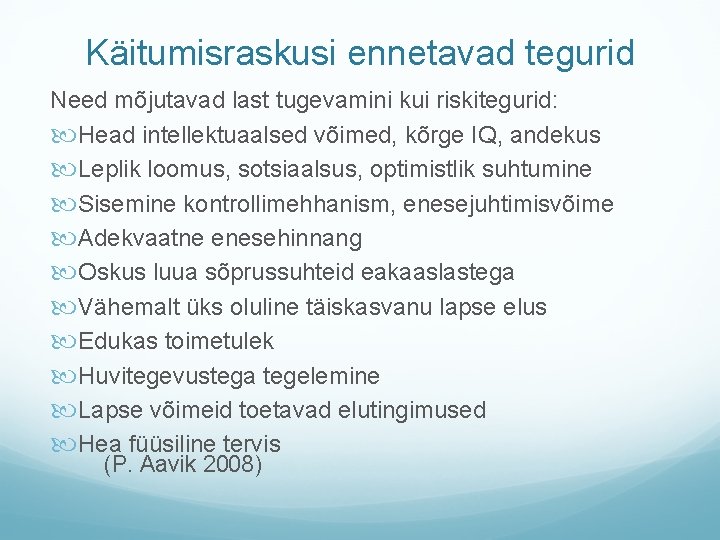 Käitumisraskusi ennetavad tegurid

Need mõjutavad last tugevamini kui riskitegurid:

Head intellektuaalsed võimed, kõrge IQ, andekus

Leplik loomus, sotsiaalsus, optimistlik suhtumine

Sisemine kontrollimehhanism, enesejuhtimisvõime

Adekvaatne enesehinnang

Oskus luua sõprussuhteid eakaaslastega

Vähemalt üks oluline täiskasvanu lapse elus

Edukas toimetulek

Huvitegevustega tegelemine

Lapse võimeid toetavad elutingimused

Hea füüsiline tervis
(P. Aavik 2008)